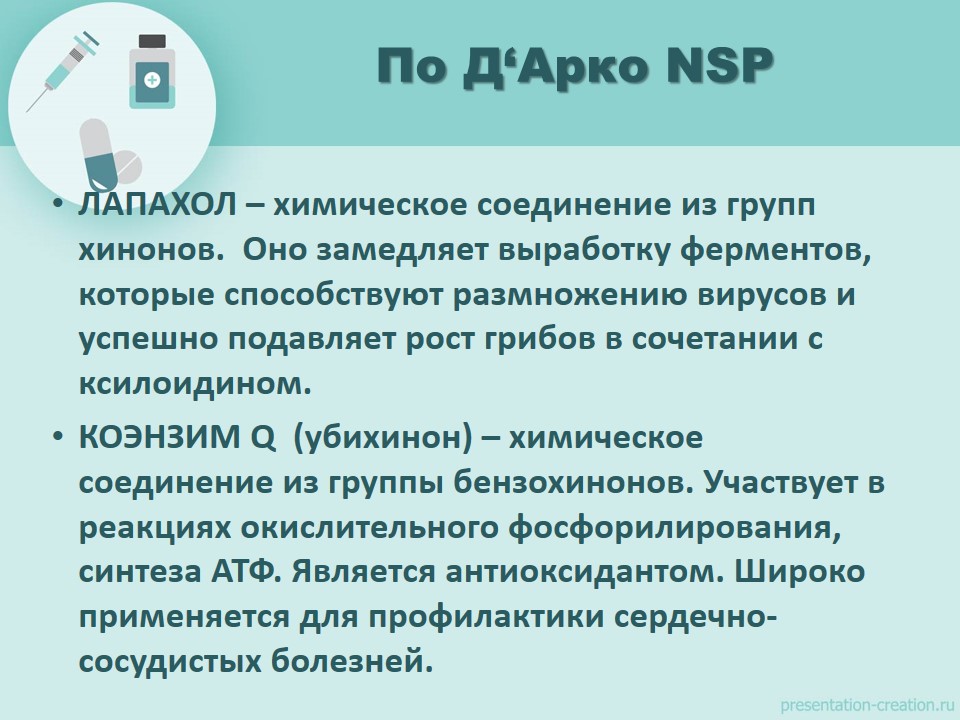 По Д‘Арко NSP

• ЛАПАХОЛ – химическое соединение из групп хинонов. Оно замедляет выработку ферментов, которые способствуют размножению вирусов и успешно подавляет рост грибов в сочетании с ксилоидином.
• КОЭНЗИМ Q (убихинон) – химическое соединение из группы бензохинонов. Участвует в реакциях окислительного фосфорилирования, синтеза АТФ. Является антиоксидантом. Широко применяется для профилактики сердечно-сосудистых болезней.

presentation-creation.ru